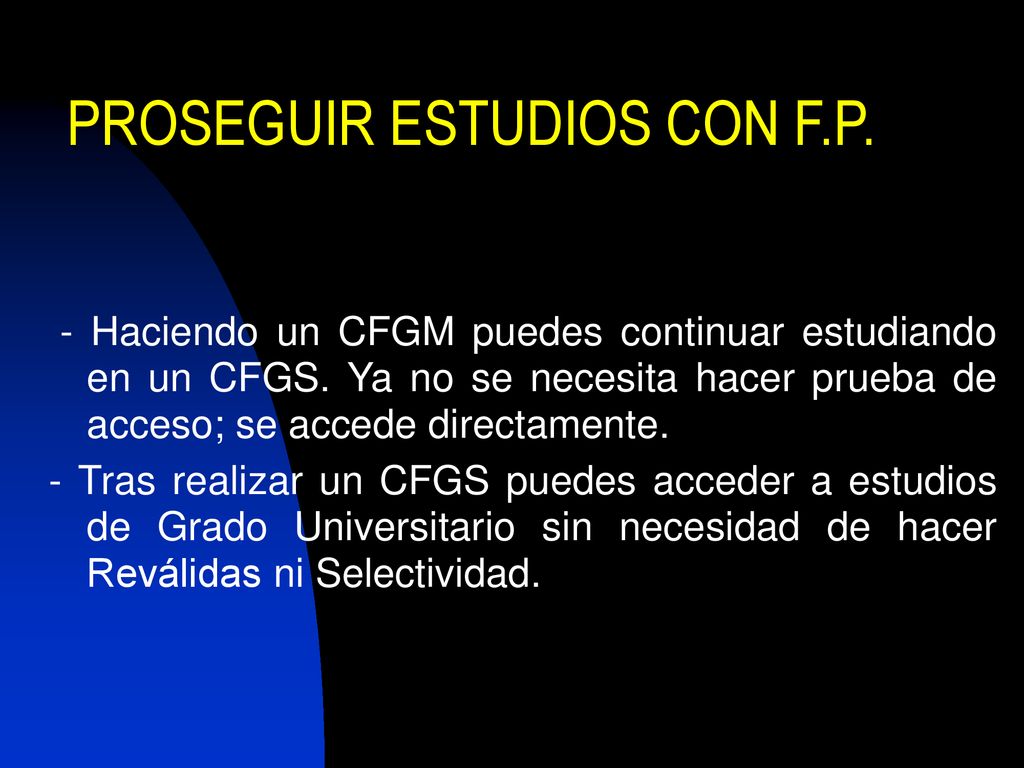 PROSEGUIR ESTUDIOS CON F.P.

- Haciendo un CFGM puedes continuar estudiando en un CFGS. Ya no se necesita hacer prueba de acceso; se accede directamente.

- Tras realizar un CFGS puedes acceder a estudios de Grado Universitario sin necesidad de hacer Reválidas ni Selectividad.